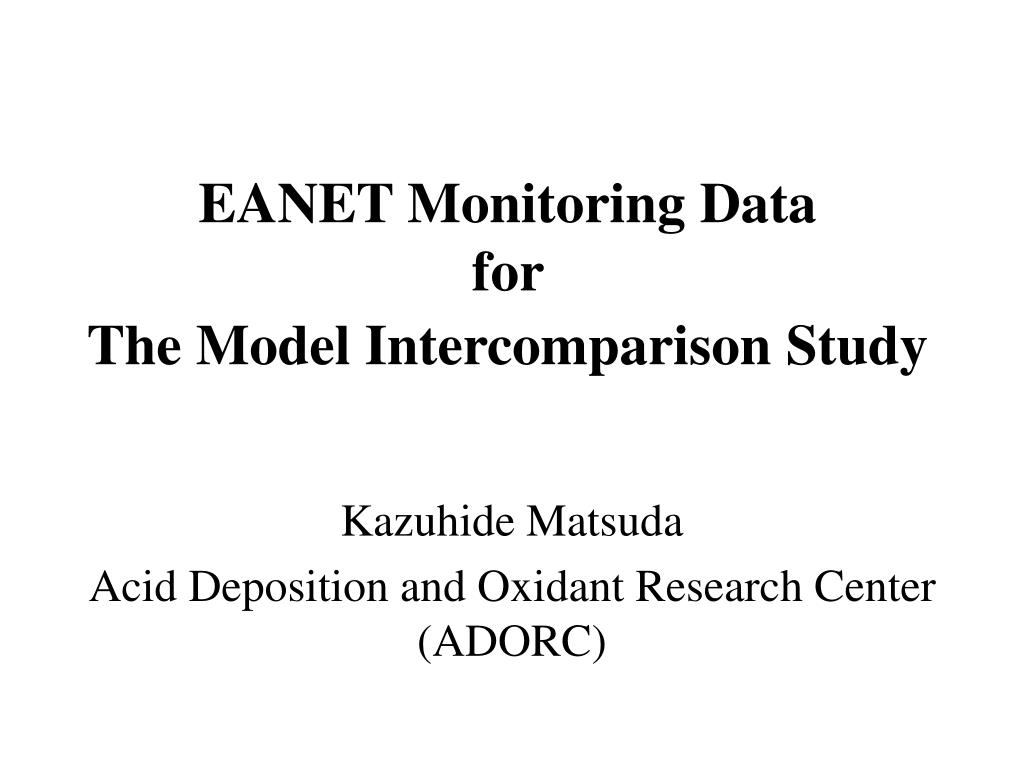 EANET Monitoring Data
for
The Model Intercomparison Study

Kazuhide Matsuda
Acid Deposition and Oxidant Research Center
(ADORC)